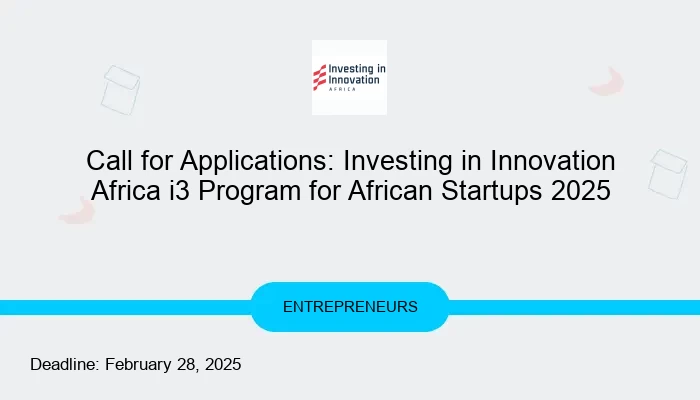 Investing in Innovation
AFRICA

Call for Applications: Investing in Innovation Africa i3 Program for African Startups 2025

ENTREPRENEURS

Deadline: February 28, 2025